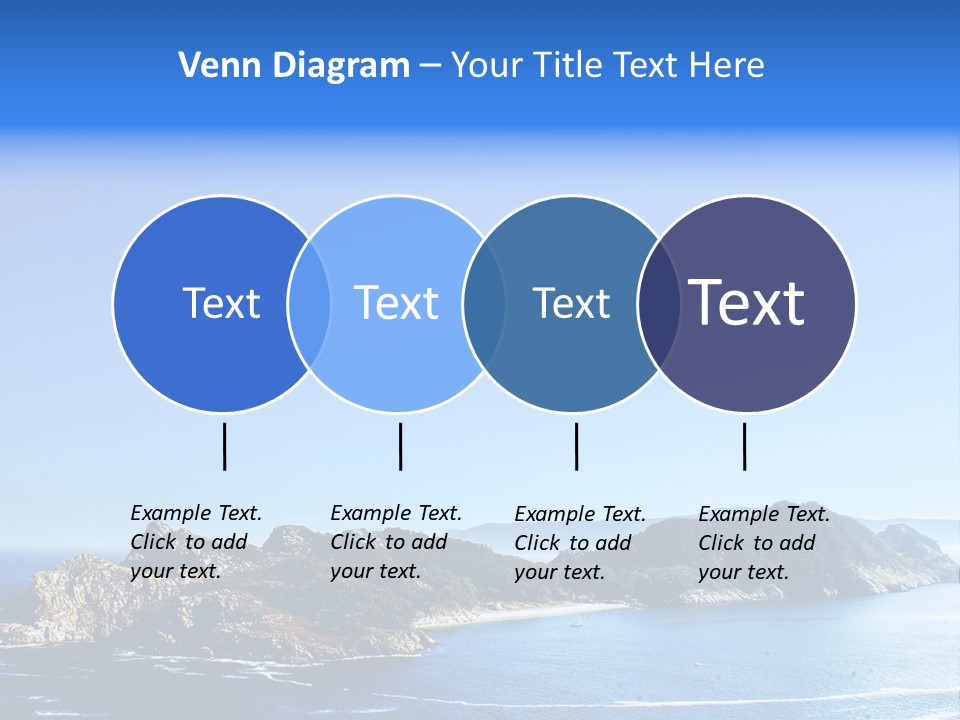 Venn Diagram – Your Title Text Here

Text

Text

Text

Text

Example Text. Click to add your text.

Example Text. Click to add your text.

Example Text. Click to add your text.

Example Text. Click to add your text.